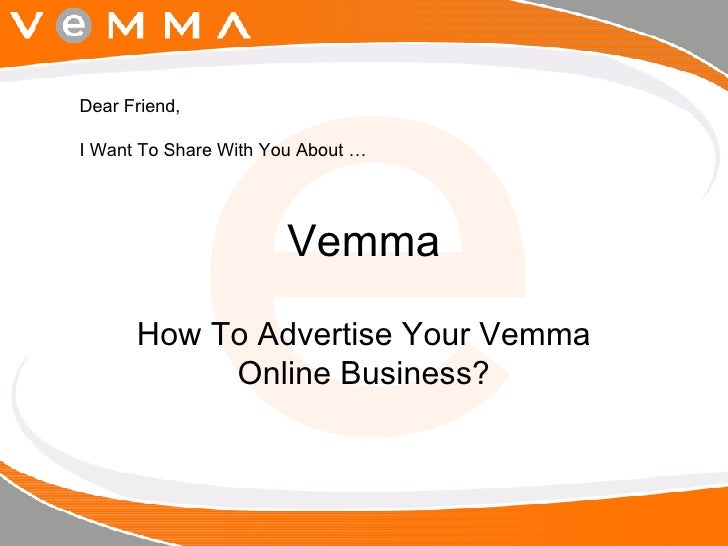 VEMMA

Dear Friend,

I Want To Share With You About …

Vemma

How To Advertise Your Vemma Online Business?